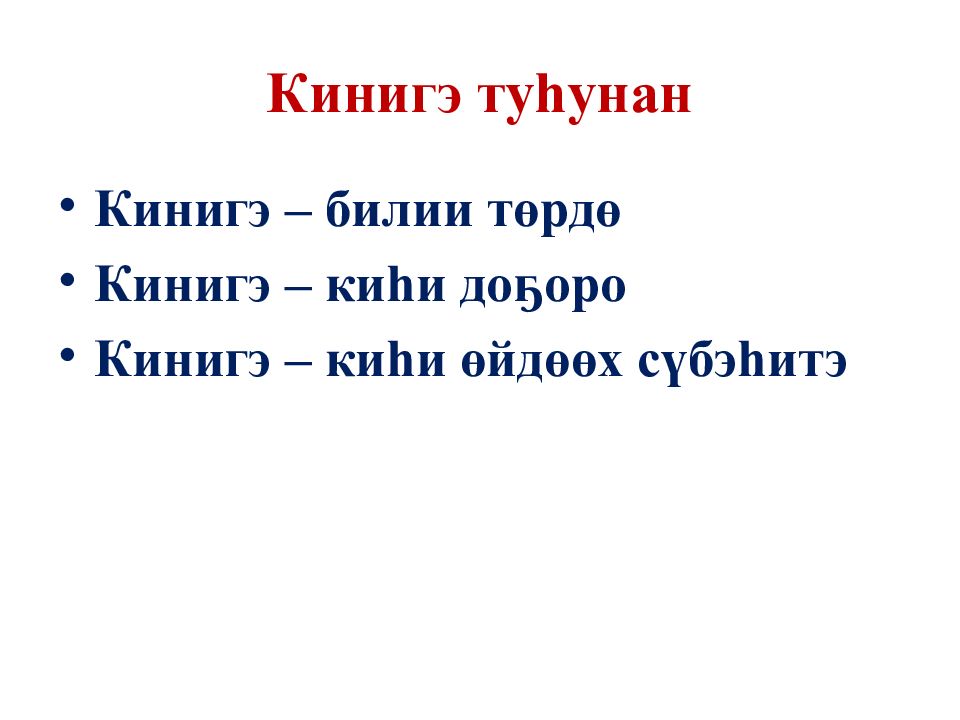 Кинигэ туһунан

• Кинигэ – билии төрдө
• Кинигэ – киһи доҕоро
• Кинигэ – киһи өйдөөх сүбэһитэ